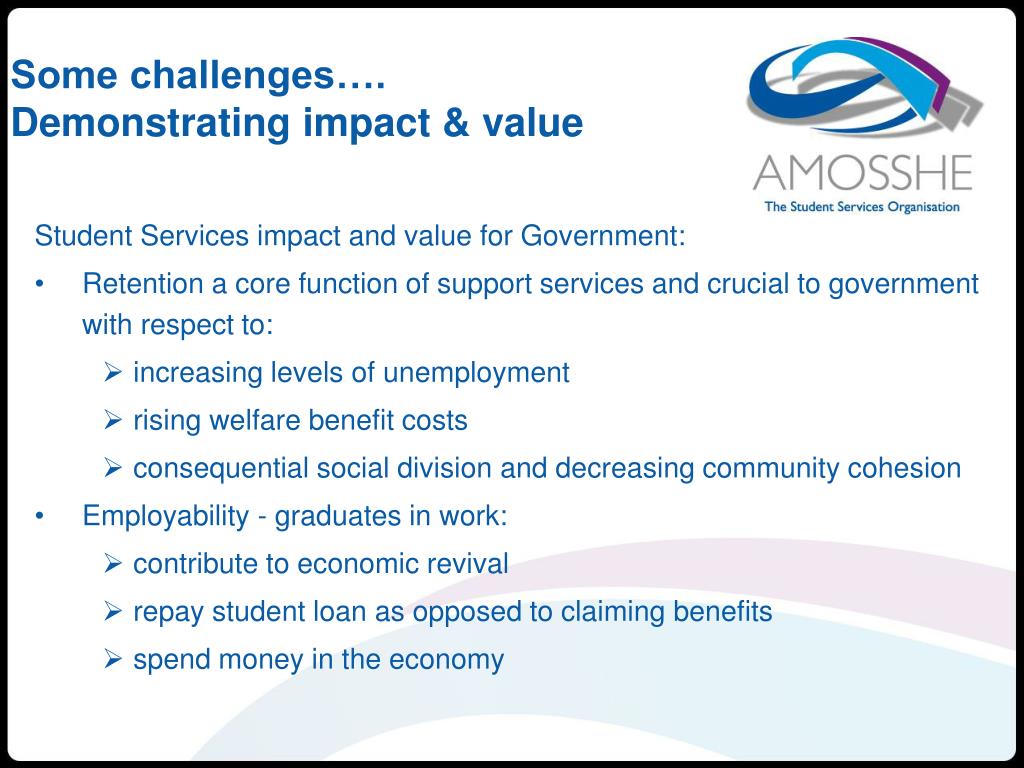 Some challenges….
Demonstrating impact & value

AMOSSHE
The Student Services Organisation

Student Services impact and value for Government:

• Retention a core function of support services and crucial to government with respect to:
  ➢ increasing levels of unemployment
  ➢ rising welfare benefit costs
  ➢ consequential social division and decreasing community cohesion
• Employability - graduates in work:
  ➢ contribute to economic revival
  ➢ repay student loan as opposed to claiming benefits
  ➢ spend money in the economy